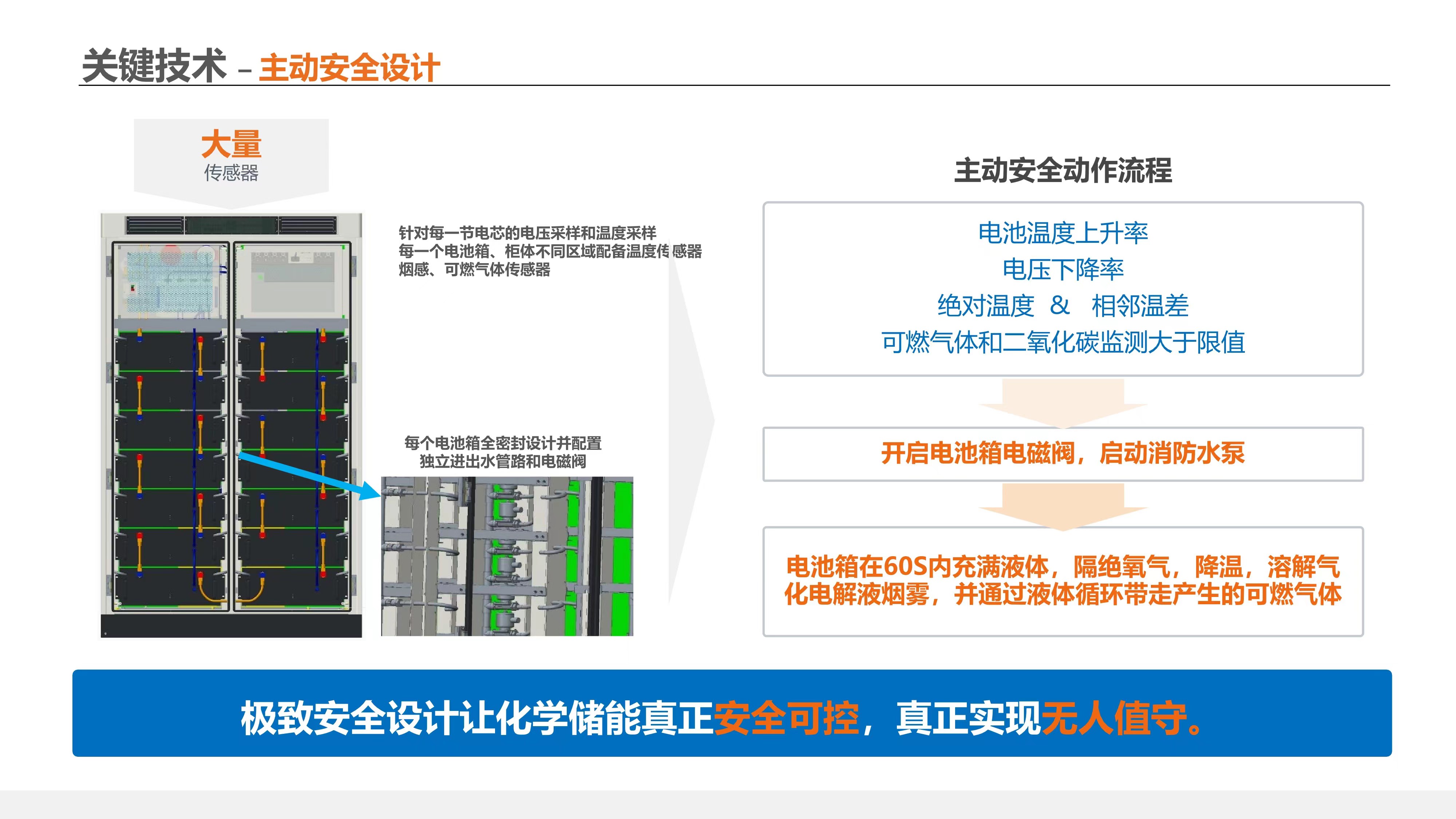 关键技术 – 主动安全设计

大量
传感器

针对每一节电芯的电压采样和温度采样
每一个电池箱、柜体不同区域配备温度传感器
烟感、可燃气体传感器

每个电池箱全密封设计并配置
独立进出水管路和电磁阀

主动安全动作流程

电池温度上升率
电压下降率
绝对温度 & 相邻温差
可燃气体和二氧化碳监测大于限值

开启电池箱电磁阀，启动消防水泵

电池箱在60S内充满液体，隔绝氧气，降温，溶解气化电解液烟雾，并通过液体循环带走产生的可燃气体

极致安全设计让化学储能真正安全可控，真正实现无人值守。